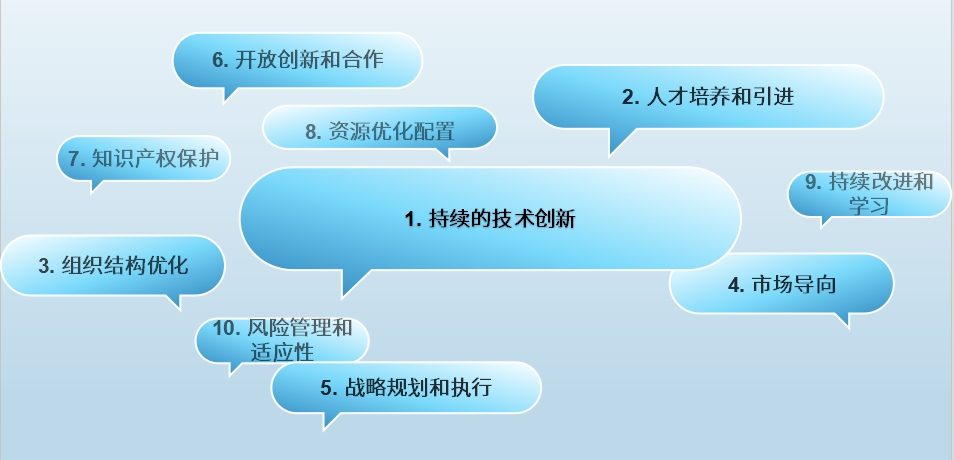 6. 开放创新和合作

2. 人才培养和引进

8. 资源优化配置

7. 知识产权保护

9. 持续改进和学习

1. 持续的技术创新

3. 组织结构优化

4. 市场导向

10. 风险管理和适应性

5. 战略规划和执行